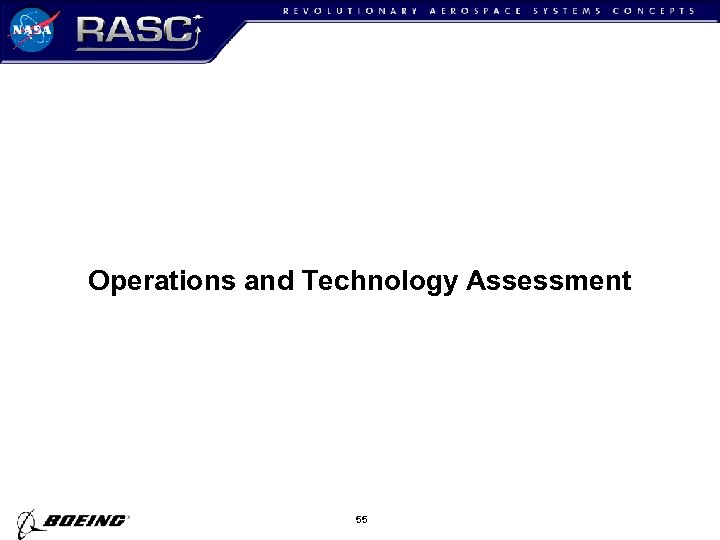 NASA RASC

REVOLUTIONARY AEROSPACE SYSTEMS CONCEPTS

Operations and Technology Assessment

BOEING

55